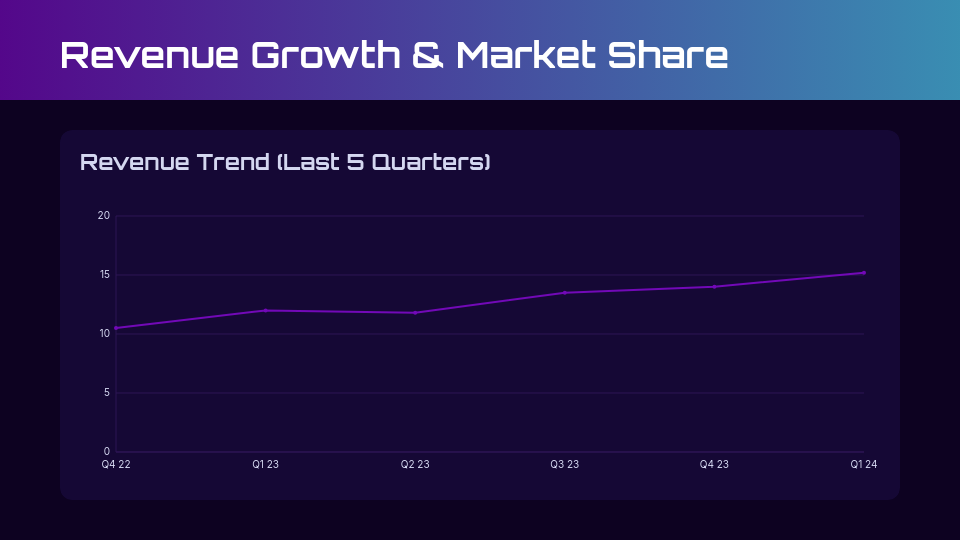 Revenue Growth & Market Share

Revenue Trend (Last 5 Quarters)

20
15
10
5
0

Q4 22
Q1 23
Q2 23
Q3 23
Q4 23
Q1 24